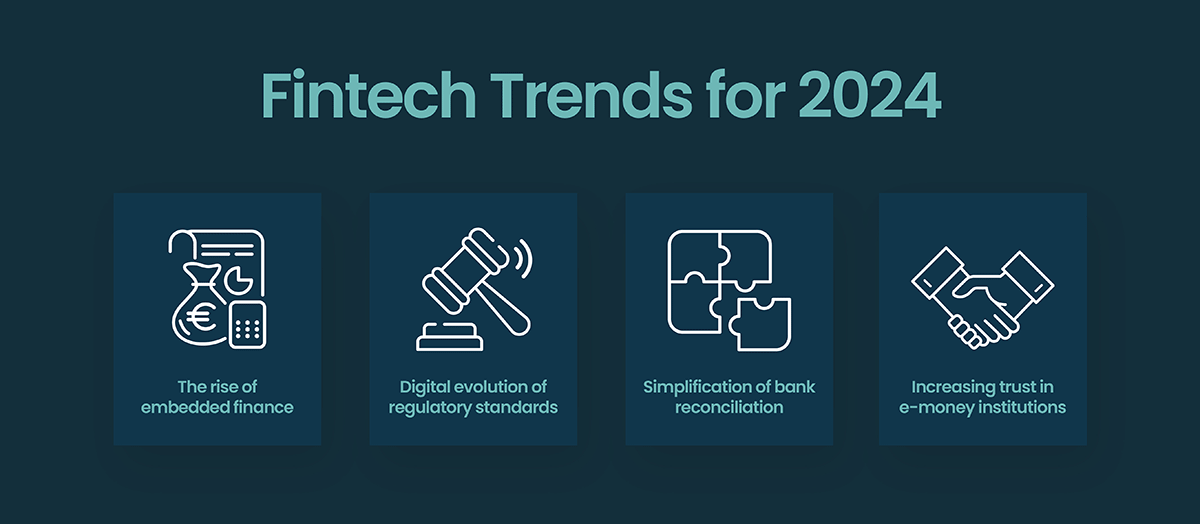 Fintech Trends for 2024

€

The rise of embedded finance

Digital evolution of regulatory standards

Simplification of bank reconciliation

Increasing trust in e-money institutions